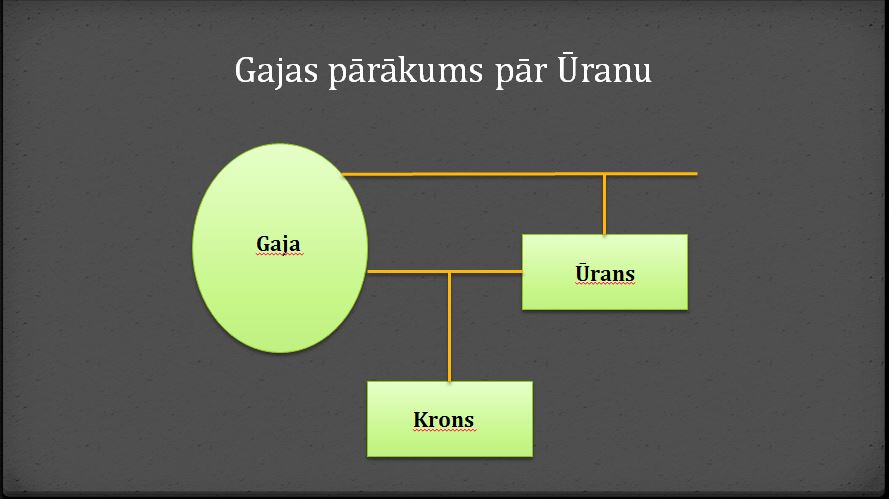 Gajas pārākums pār Ūranu

Gaja

Ūrans

Krons